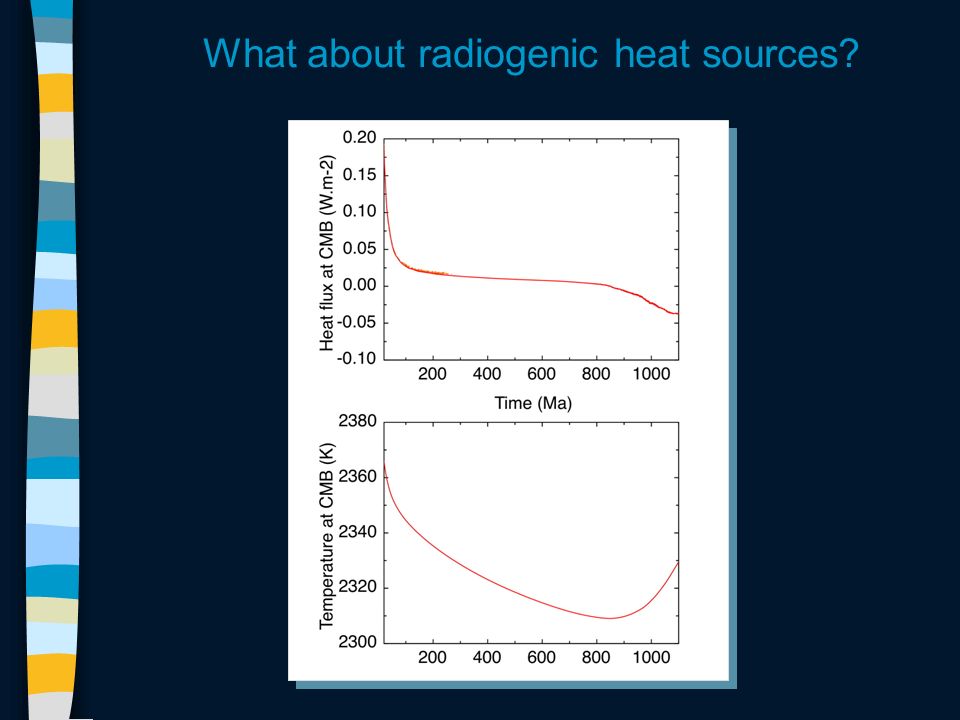 What about radiogenic heat sources?

Heat flux at CMB (W.m-2)

0.20
0.15
0.10
0.05
0.00
-0.05
-0.10

200 400 600 800 1000

Time (Ma)

Temperature at CMB (K)

2380
2360
2340
2320
2300

200 400 600 800 1000